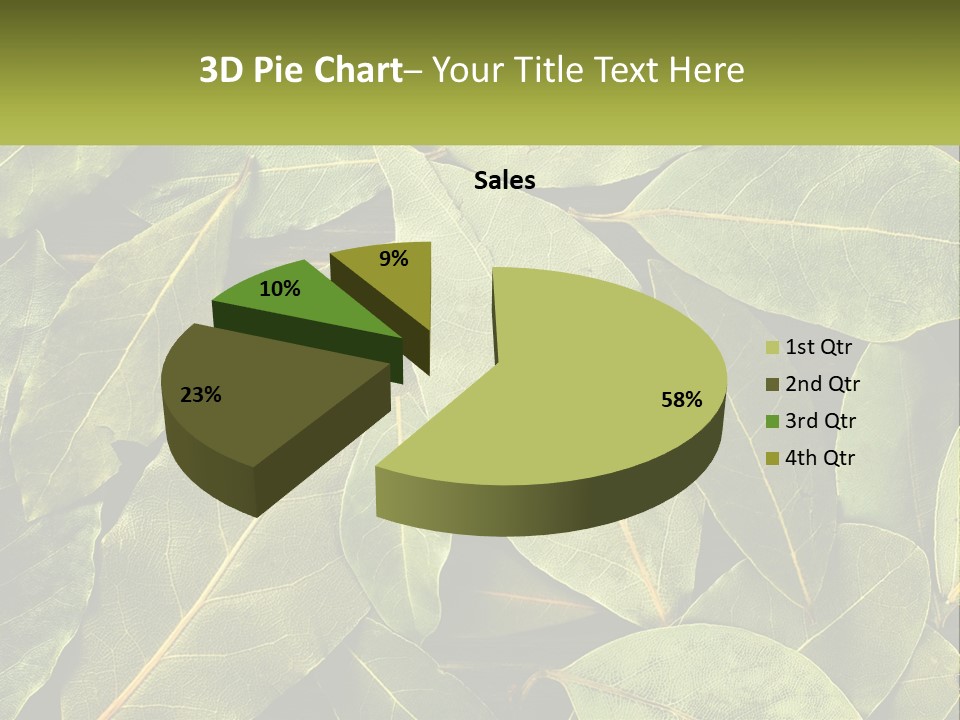 3D Pie Chart– Your Title Text Here

Sales

9%
10%
23%
58%

1st Qtr
2nd Qtr
3rd Qtr
4th Qtr